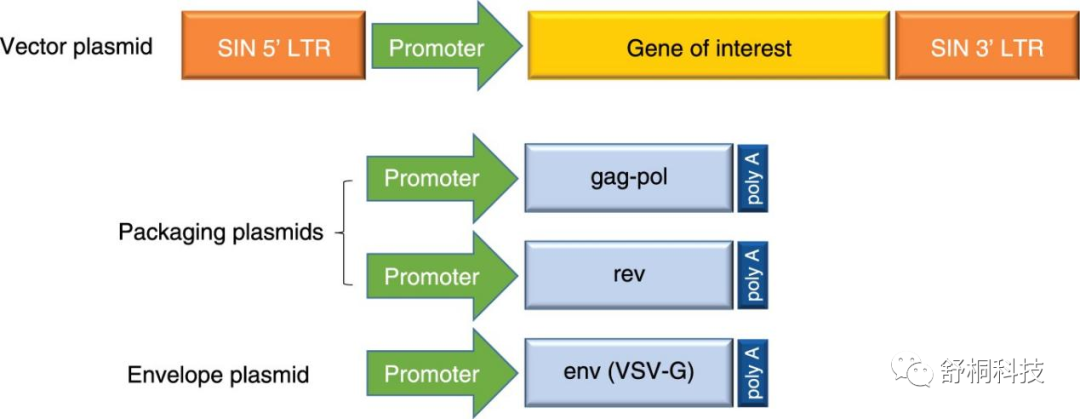 Vector plasmid
SIN 5' LTR
Promoter
Gene of interest
SIN 3' LTR

Packaging plasmids
Promoter
gag-pol
poly A
Promoter
rev
poly A

Envelope plasmid
Promoter
env (VSV-G)
poly A

舒桐科技